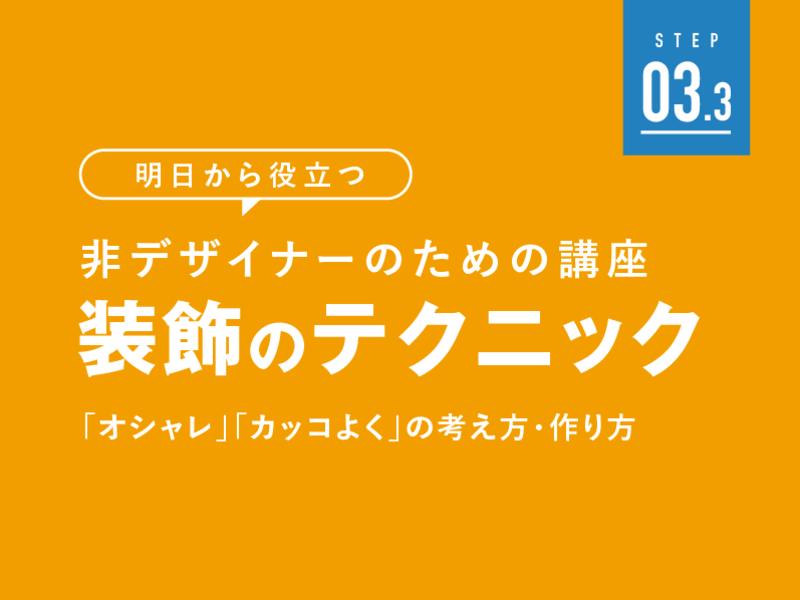 STEP
03.3

明日から役立つ

非デザイナーのための講座
装飾のテクニック

「オシャレ」「カッコよく」の考え方・作り方